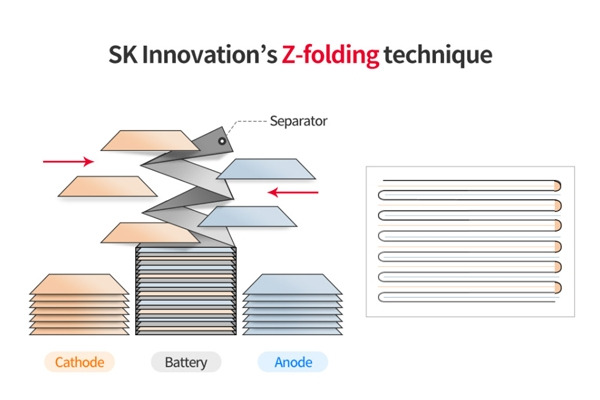 SK Innovation's Z-folding technique

Separator

Cathode

Battery

Anode